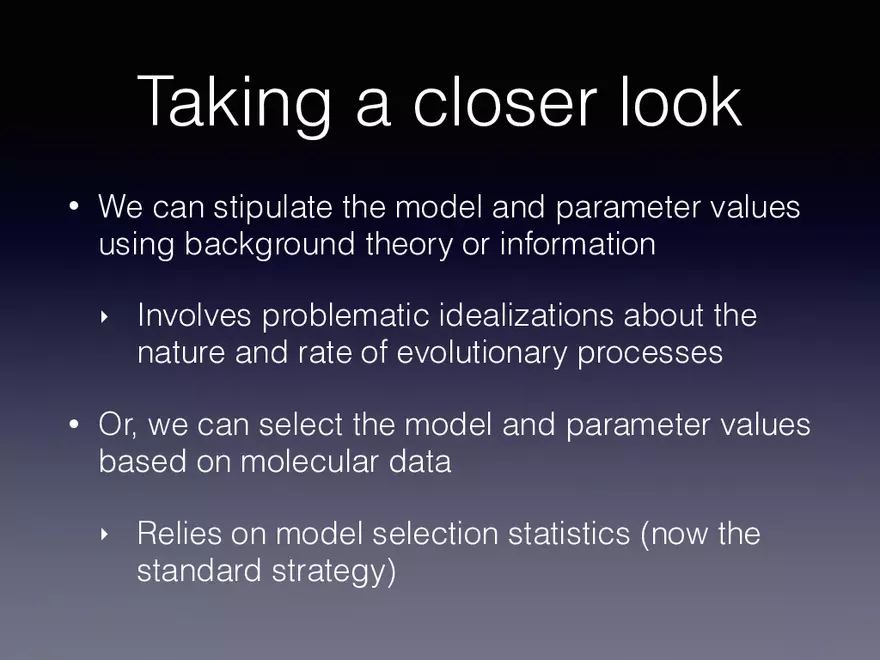 Taking a closer look

• We can stipulate the model and parameter values using background theory or information

‣ Involves problematic idealizations about the nature and rate of evolutionary processes

• Or, we can select the model and parameter values based on molecular data

‣ Relies on model selection statistics (now the standard strategy)